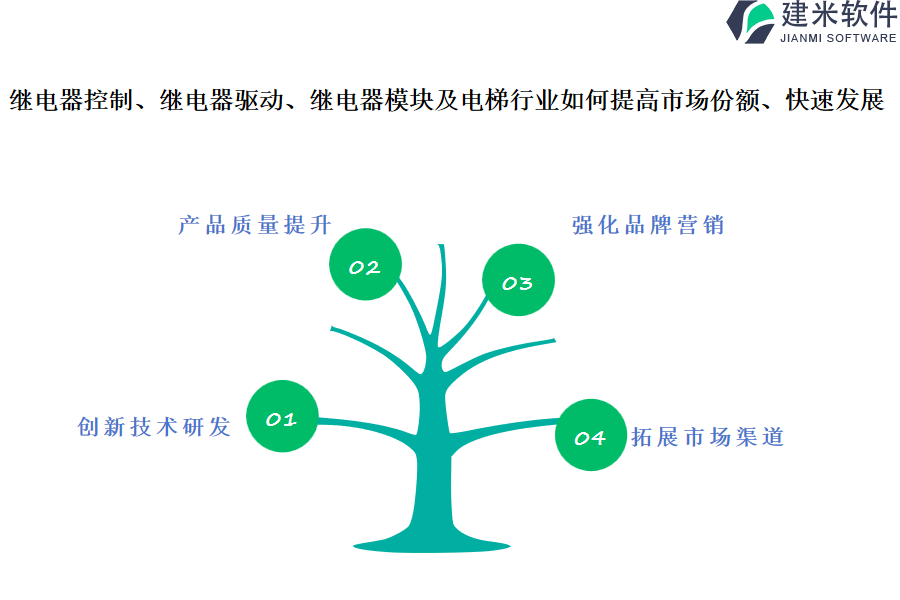 建米软件
JIANMI SOFTWARE

继电器控制、继电器驱动、继电器模块及电梯行业如何提高市场份额、快速发展

产品质量提升

02

强化品牌营销

03

创新技术研发

01

04

拓展市场渠道